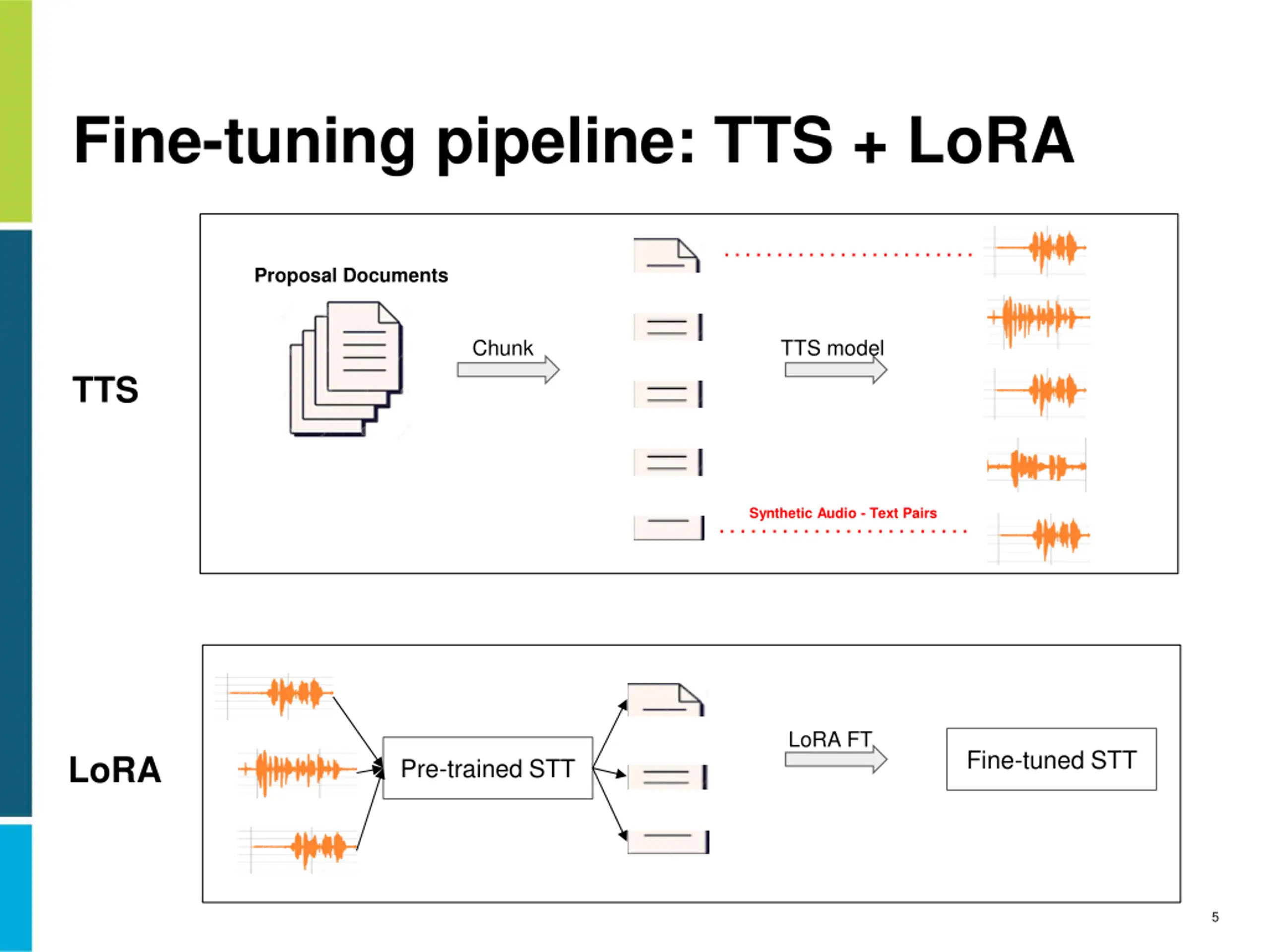 Fine-tuning pipeline: TTS + LoRA

TTS

Proposal Documents

Chunk

TTS model

Synthetic Audio - Text Pairs

LoRA

Pre-trained STT

LoRA FT

Fine-tuned STT

5